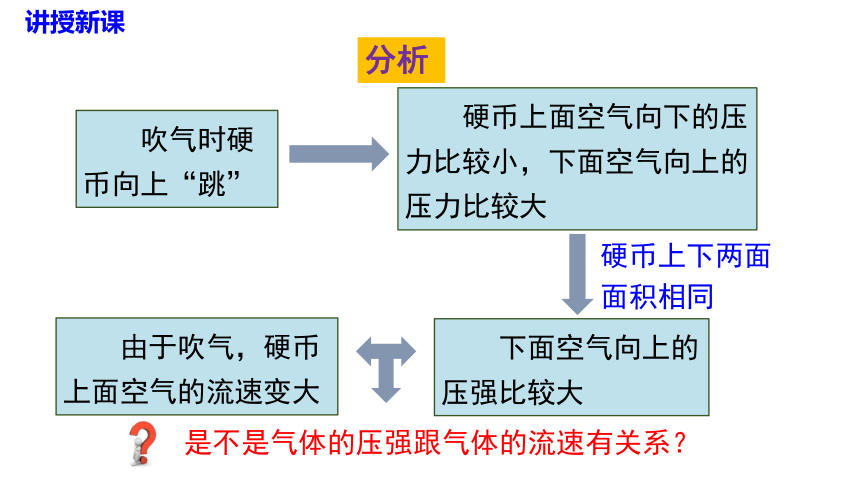 讲授新课

分析

吹气时硬币向上“跳”

硬币上面空气向下的压力比较小，下面空气向上的压力比较大

硬币上下两面面积相同

下面空气向上的压强比较大

由于吹气，硬币上面空气的流速变大

是不是气体的压强跟气体的流速有关系？